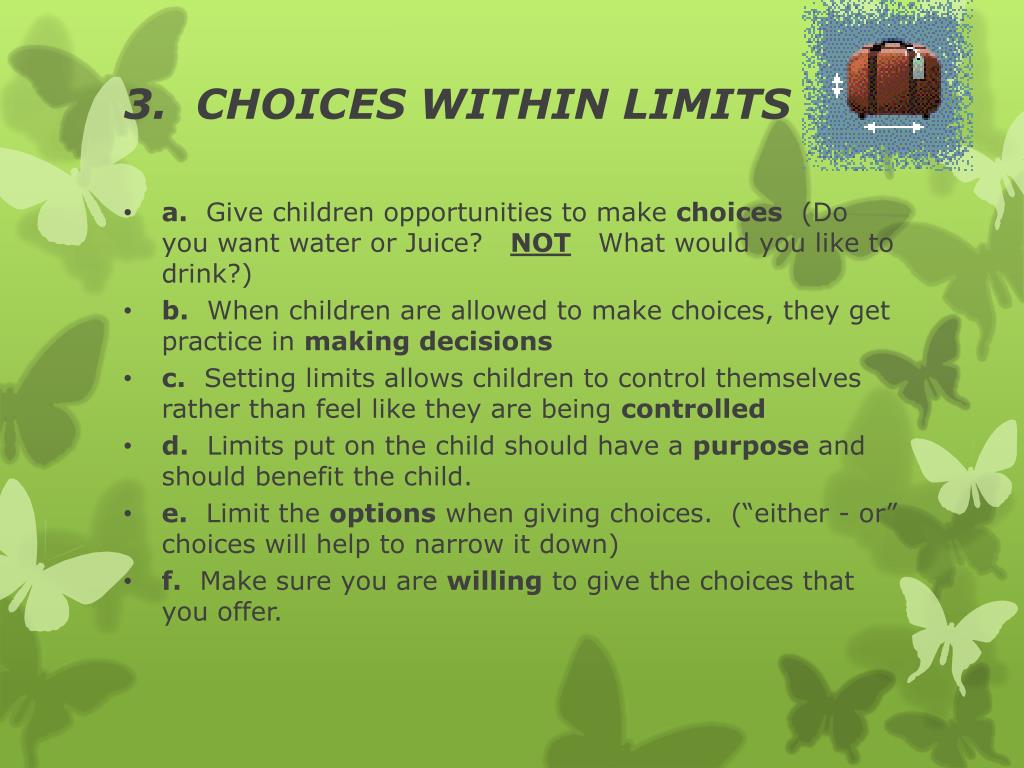 3. CHOICES WITHIN LIMITS

• a. Give children opportunities to make choices (Do you want water or Juice? NOT What would you like to drink?)
• b. When children are allowed to make choices, they get practice in making decisions
• c. Setting limits allows children to control themselves rather than feel like they are being controlled
• d. Limits put on the child should have a purpose and should benefit the child.
• e. Limit the options when giving choices. (“either - or” choices will help to narrow it down)
• f. Make sure you are willing to give the choices that you offer.